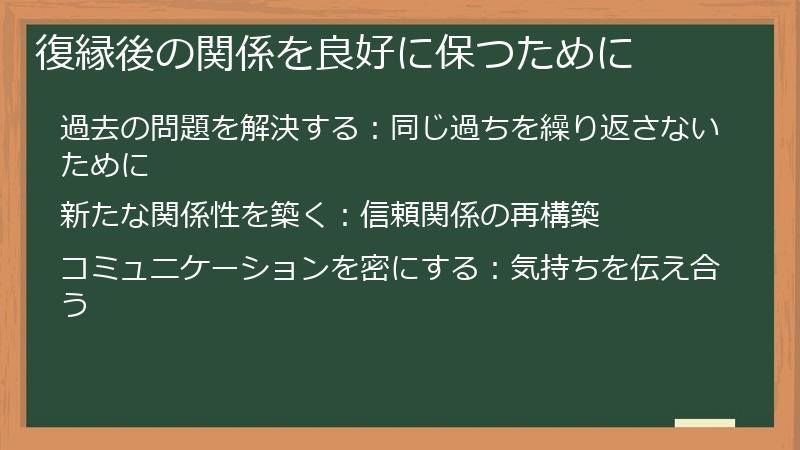 復縁後の関係を良好に保つために

過去の問題を解決する：同じ過ちを繰り返さないために

新たな関係性を築く：信頼関係の再構築

コミュニケーションを密にする：気持ちを伝え合う